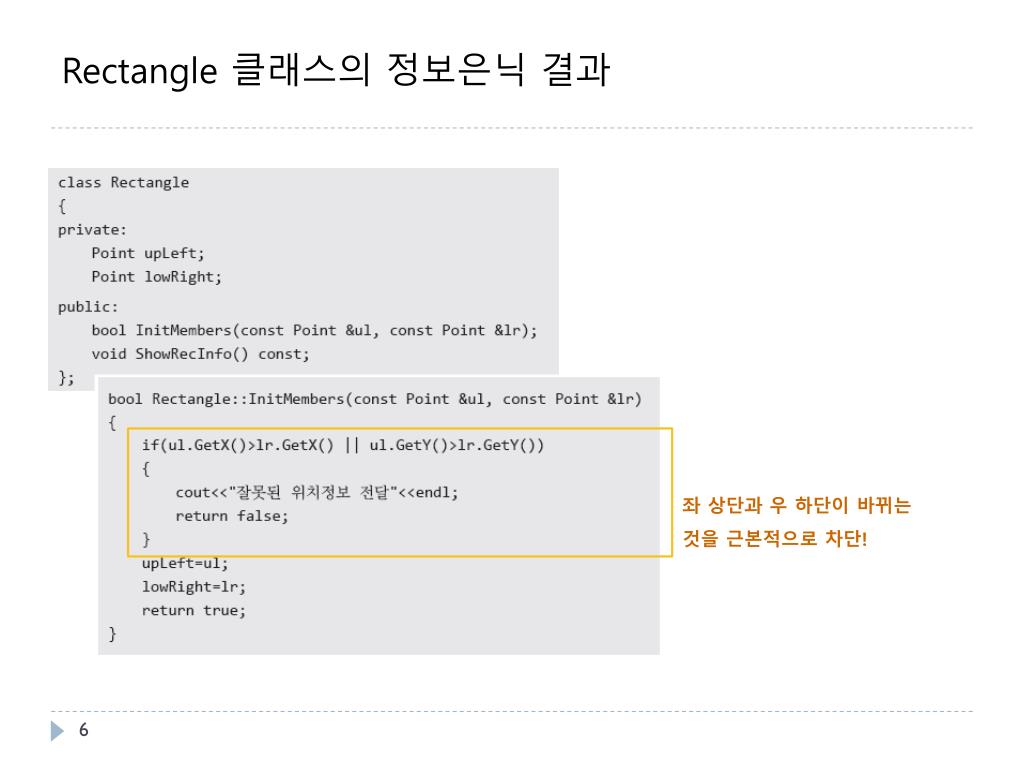 Rectangle 클래스의 정보은닉 결과

class Rectangle
{
private:
    Point upLeft;
    Point lowRight;
public:
    bool InitMembers(const Point &ul, const Point &lr);
    void ShowRecInfo() const;
};

bool Rectangle::InitMembers(const Point &ul, const Point &lr)
{
    if(ul.GetX()>lr.GetX() || ul.GetY()>lr.GetY())
    {
        cout<<"잘못된 위치정보 전달"<<endl;
        return false;
    }
    upLeft=ul;
    lowRight=lr;
    return true;
}

좌 상단과 우 하단이 바뀌는 것을 근본적으로 차단!

6